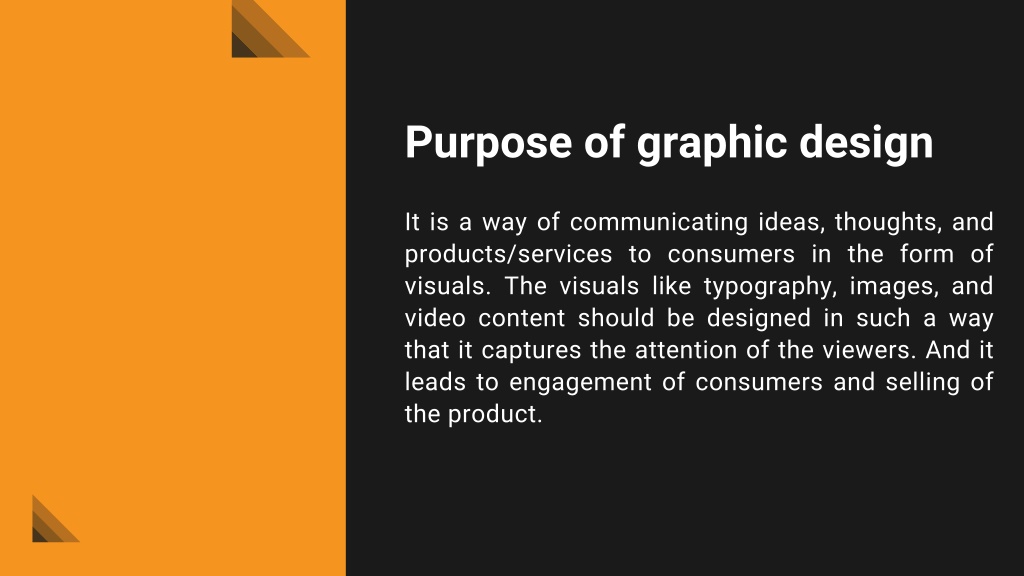 Purpose of graphic design

It is a way of communicating ideas, thoughts, and products/services to consumers in the form of visuals. The visuals like typography, images, and video content should be designed in such a way that it captures the attention of the viewers. And it leads to engagement of consumers and selling of the product.